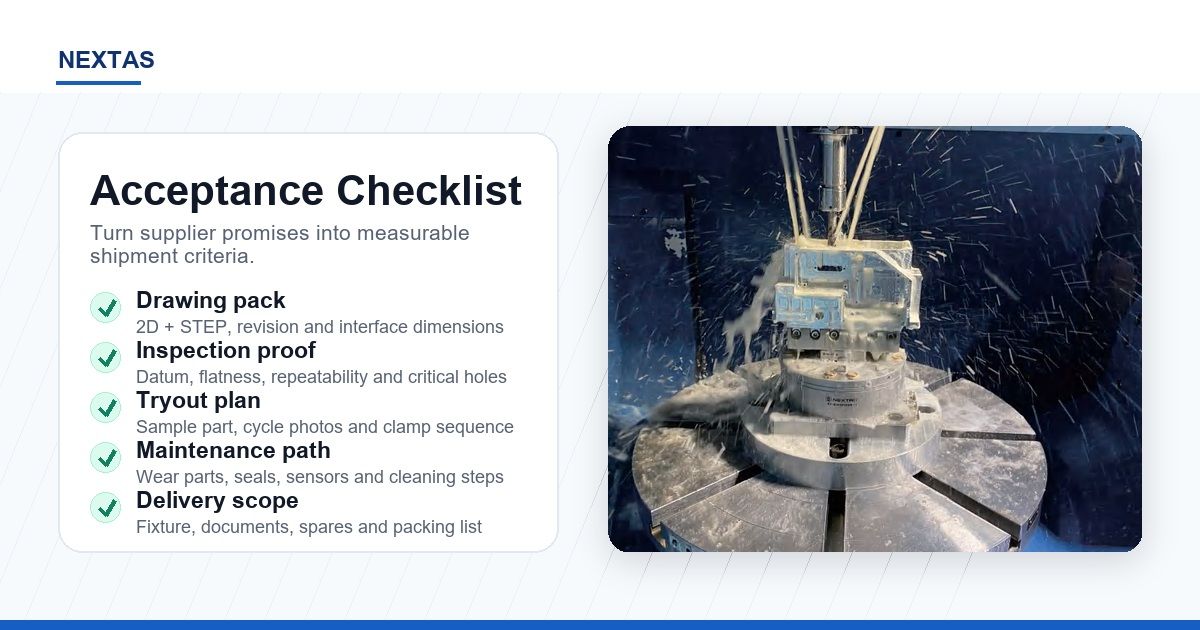 NEXTAS

Acceptance Checklist

Turn supplier promises into measurable shipment criteria.

Drawing pack
2D + STEP, revision and interface dimensions

Inspection proof
Datum, flatness, repeatability and critical holes

Tryout plan
Sample part, cycle photos and clamp sequence

Maintenance path
Wear parts, seals, sensors and cleaning steps

Delivery scope
Fixture, documents, spares and packing list

NEXTAS